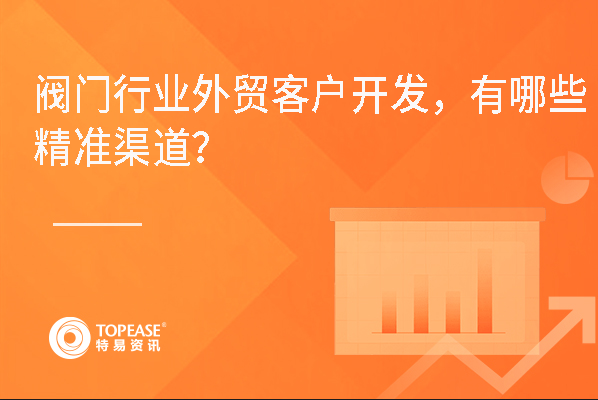 阀门行业外贸客户开发，有哪些精准渠道？

TOPEASE®
特易资讯